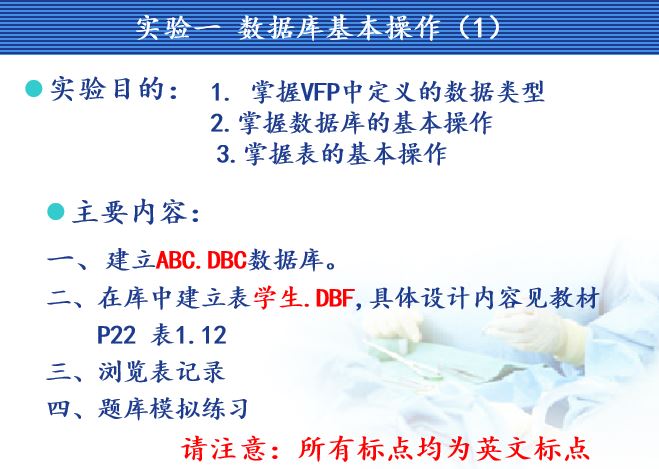 实验一 数据库基本操作（1）

实验目的： 1. 掌握VFP中定义的数据类型
2.掌握数据库的基本操作
3.掌握表的基本操作

主要内容：

一、建立ABC.DBC数据库。
二、在库中建立表学生.DBF,具体设计内容见教材 P22 表1.12
三、浏览表记录
四、题库模拟练习

请注意：所有标点均为英文标点